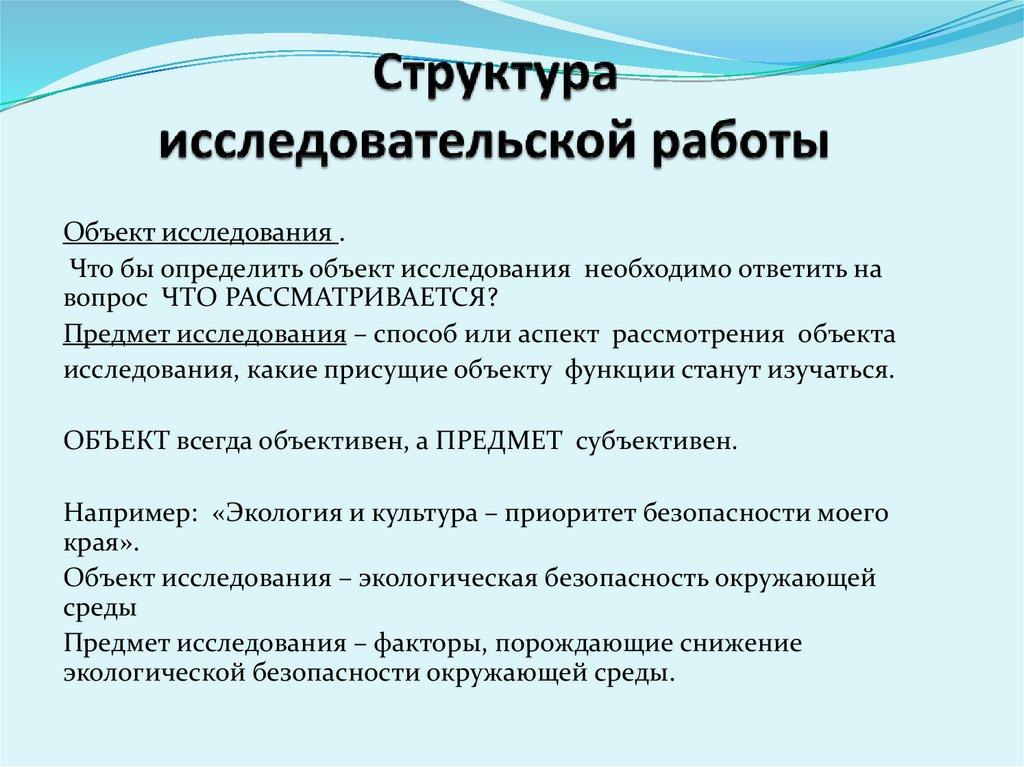 Структура исследовательской работы

Объект исследования .

Что бы определить объект исследования необходимо ответить на вопрос ЧТО РАССМАТРИВАЕТСЯ?

Предмет исследования – способ или аспект рассмотрения объекта исследования, какие присущие объекту функции станут изучаться.

ОБЪЕКТ всегда объективен, а ПРЕДМЕТ субъективен.

Например: «Экология и культура – приоритет безопасности моего края».

Объект исследования – экологическая безопасность окружающей среды

Предмет исследования – факторы, порождающие снижение экологической безопасности окружающей среды.